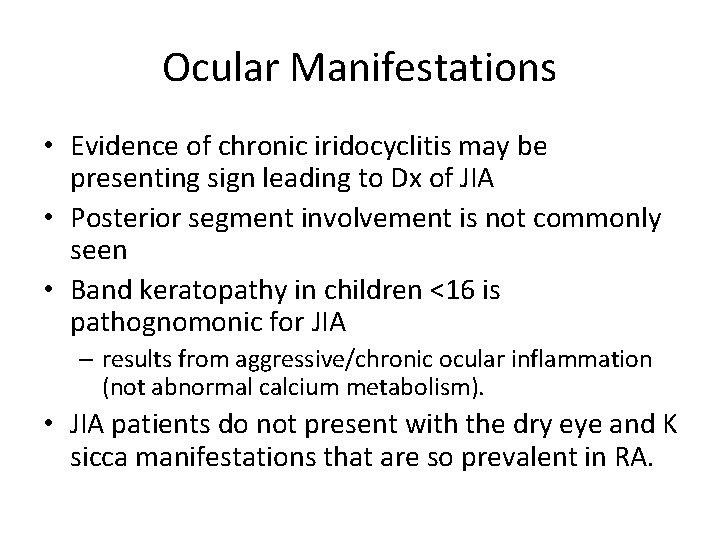 Ocular Manifestations

• Evidence of chronic iridocyclitis may be presenting sign leading to Dx of JIA
• Posterior segment involvement is not commonly seen
• Band keratopathy in children <16 is pathognomonic for JIA
  – results from aggressive/chronic ocular inflammation (not abnormal calcium metabolism).
• JIA patients do not present with the dry eye and K sicca manifestations that are so prevalent in RA.